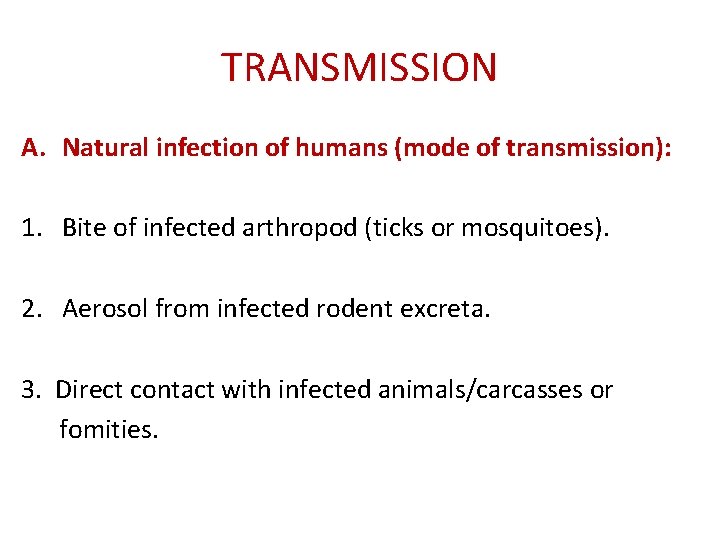 TRANSMISSION

A. Natural infection of humans (mode of transmission):

1. Bite of infected arthropod (ticks or mosquitoes).

2. Aerosol from infected rodent excreta.

3. Direct contact with infected animals/carcasses or fomities.